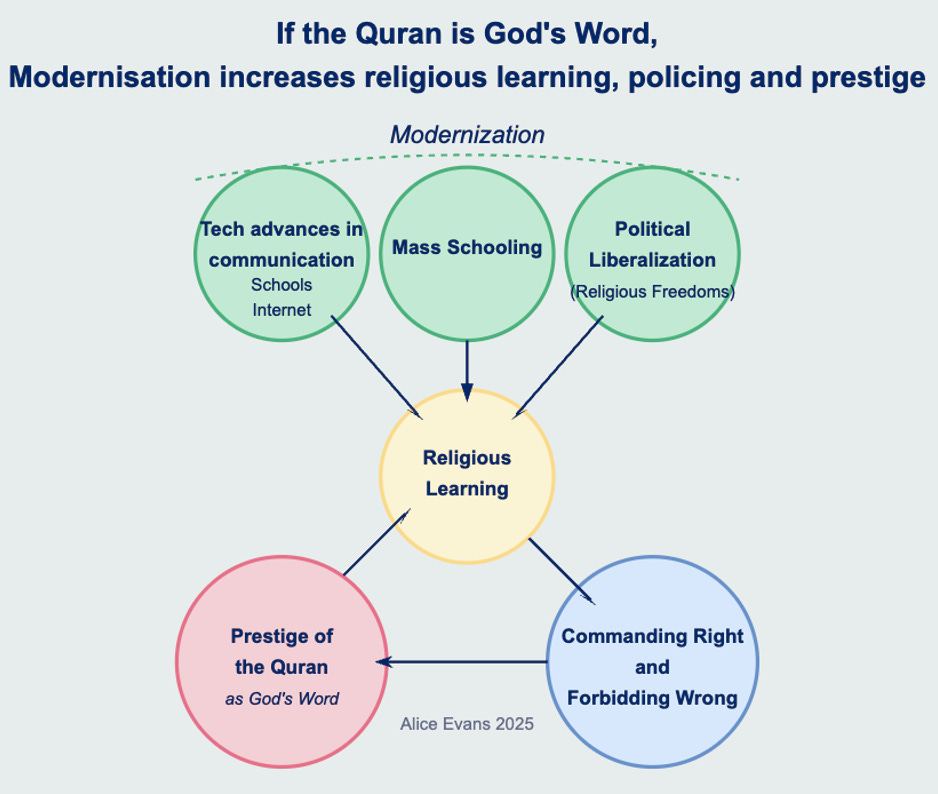 If the Quran is God's Word,
Modernisation increases religious learning, policing and prestige

Modernization

Tech advances in communication
Schools
Internet

Mass Schooling

Political Liberalization
(Religious Freedoms)

Religious Learning

Prestige of the Quran
as God's Word

Commanding Right and Forbidding Wrong

Alice Evans 2025